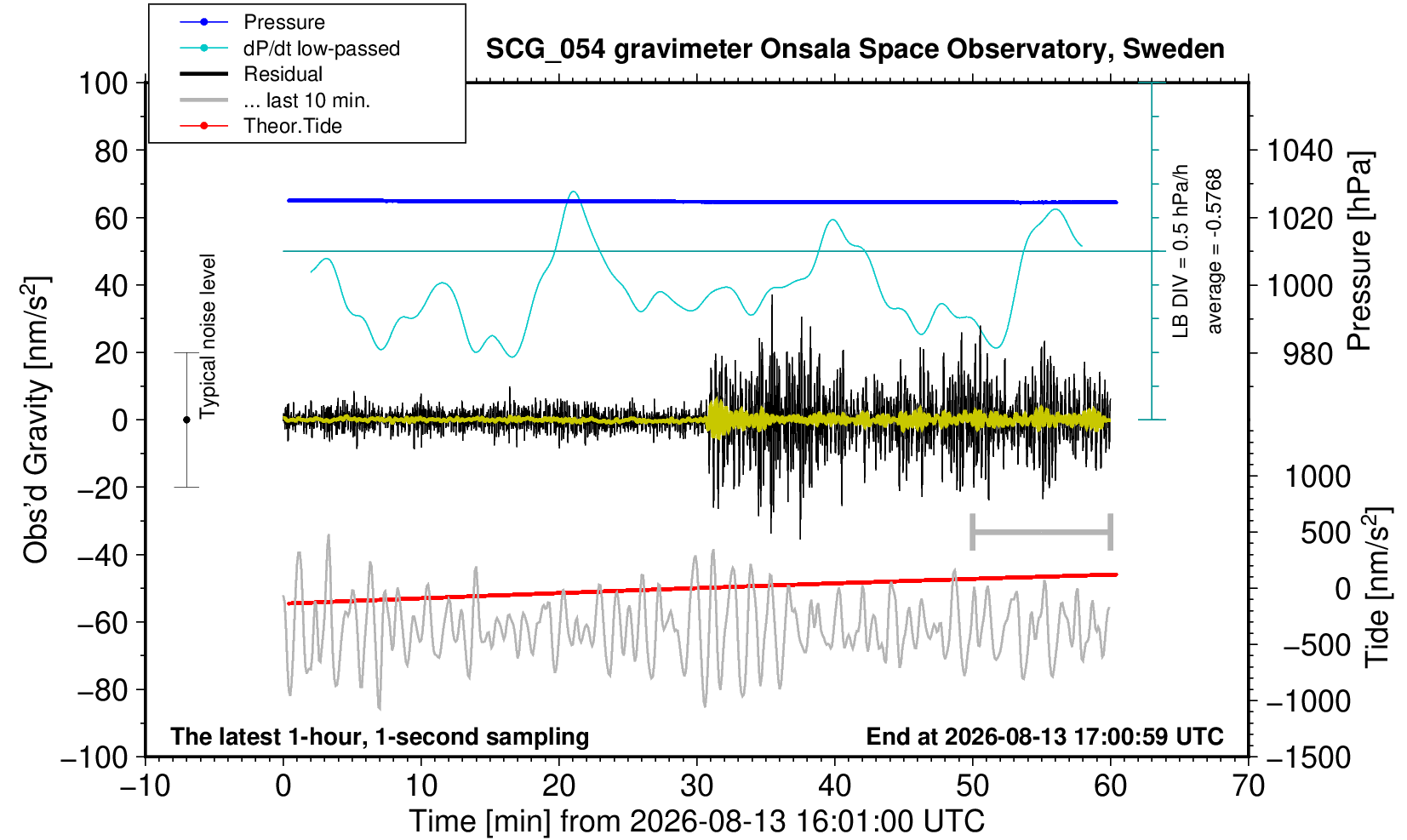 Pressure
dP/dt low-passed
Residual
... last 10 min.
Theor.Tide

SCG_054 gravimeter Onsala Space Observatory, Sweden

100
80
60
40
20
0
−20
−40
−60
−80
−100

Obs'd Gravity [nm/s$^2$]

Typical noise level

LB DIV = 0.5 hPa/h
average = -0.5768

1040
1020
1000
980
Pressure [hPa]

1000
500
0
−500
−1000
−1500
Tide [nm/s$^2$]

The latest 1-hour, 1-second sampling
End at 2026-08-13 17:00:59 UTC

−10
0
10
20
30
40
50
60
70
Time [min] from 2026-08-13 16:01:00 UTC